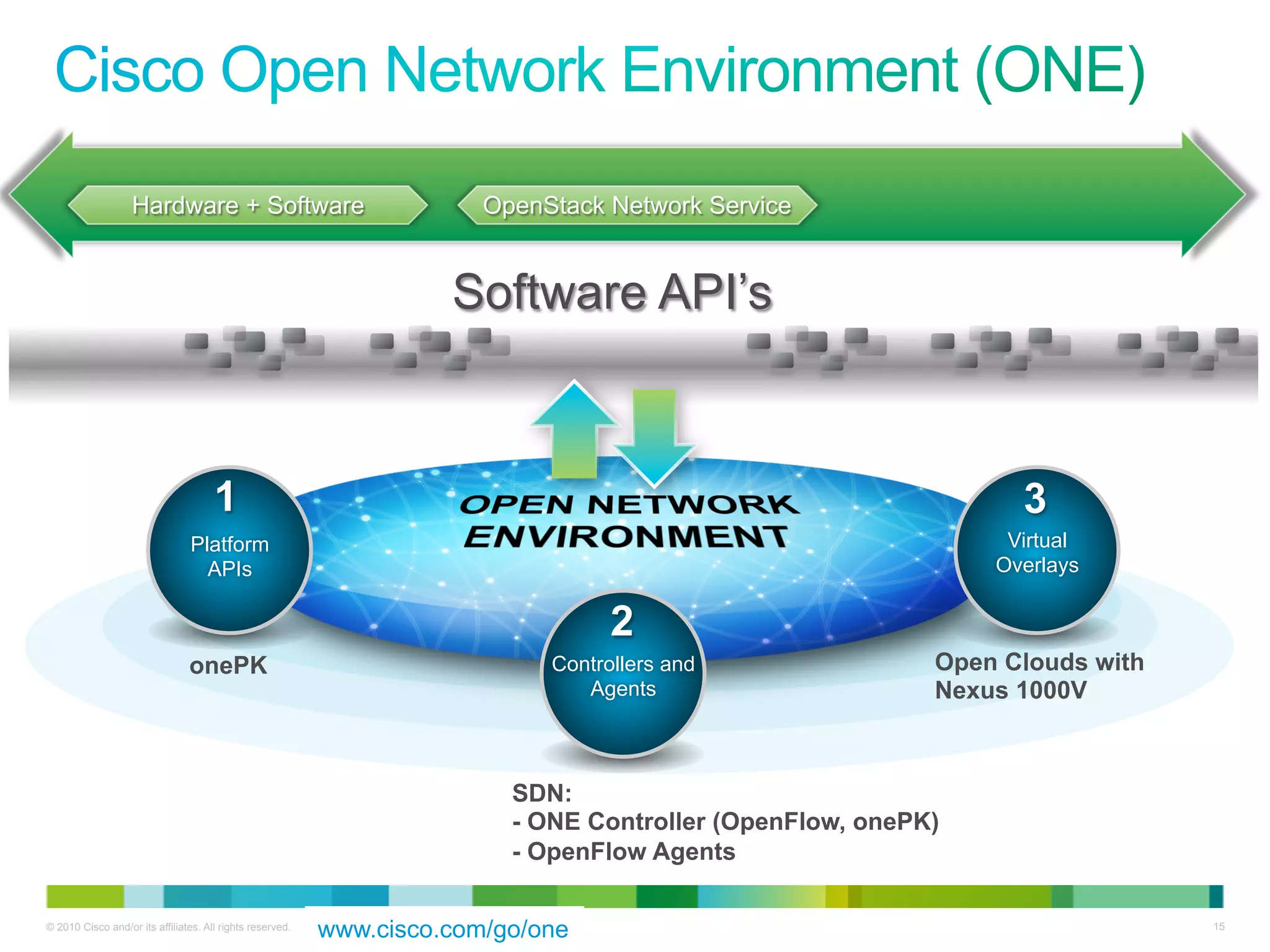 Cisco Open Network Environment (ONE)

Hardware + Software

OpenStack Network Service

Software API's

OPEN NETWORK ENVIRONMENT

1
Platform APIs

onePK

2
Controllers and Agents

3
Virtual Overlays

Open Clouds with Nexus 1000V

SDN:
- ONE Controller (OpenFlow, onePK)
- OpenFlow Agents

© 2010 Cisco and/or its affiliates. All rights reserved.

www.cisco.com/go/one

15